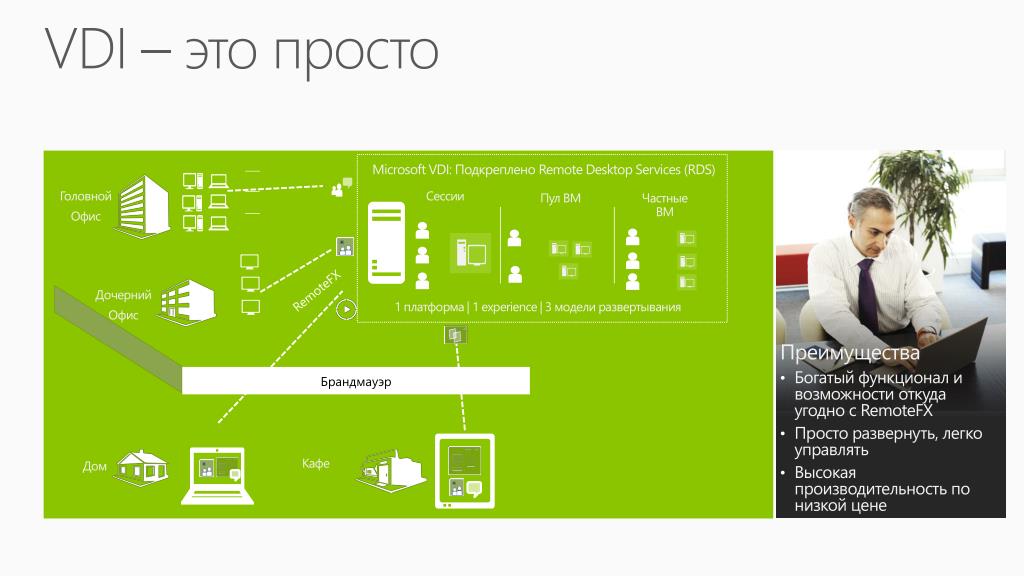 VDI – это просто

Головной Офис

Дочерний Офис

RemoteFX

Microsoft VDI: Подкреплено Remote Desktop Services (RDS)

Сессии

Пул ВМ

Частные ВМ

1 платформа | 1 experience | 3 модели развертывания

Брандмауэр

Дом

Кафе

Преимущества

• Богатый функционал и возможности откуда угодно с RemoteFX

• Просто развернуть, легко управлять

• Высокая производительность по низкой цене